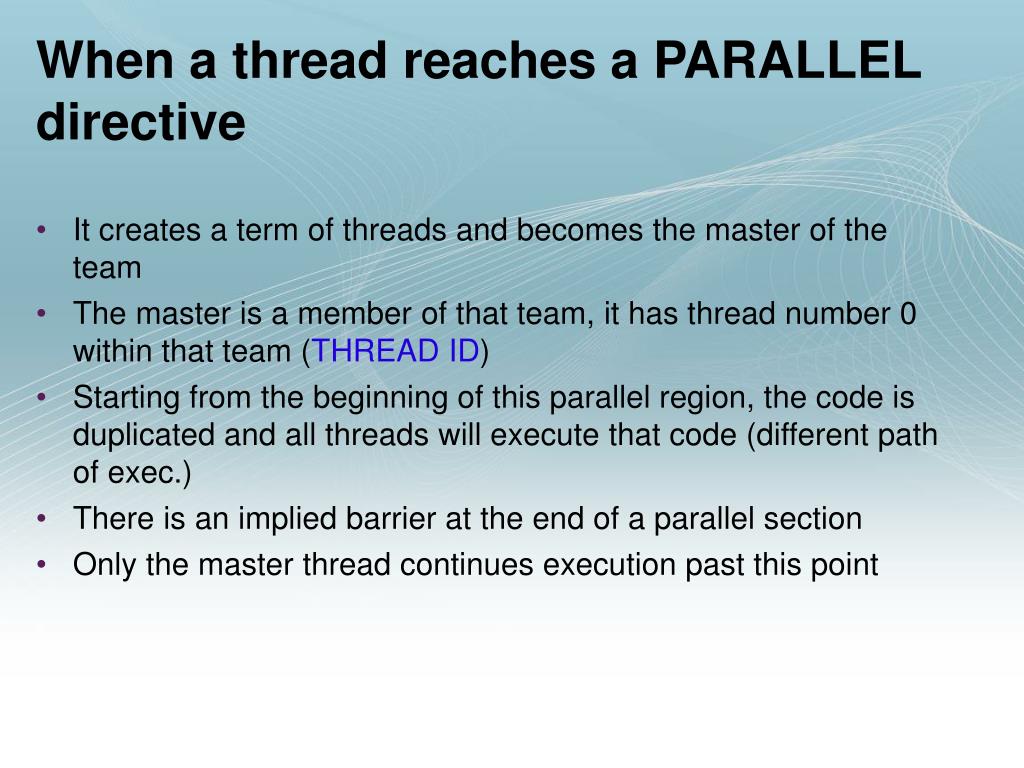 When a thread reaches a PARALLEL directive

• It creates a term of threads and becomes the master of the team
• The master is a member of that team, it has thread number 0 within that team (THREAD ID)
• Starting from the beginning of this parallel region, the code is duplicated and all threads will execute that code (different path of exec.)
• There is an implied barrier at the end of a parallel section
• Only the master thread continues execution past this point